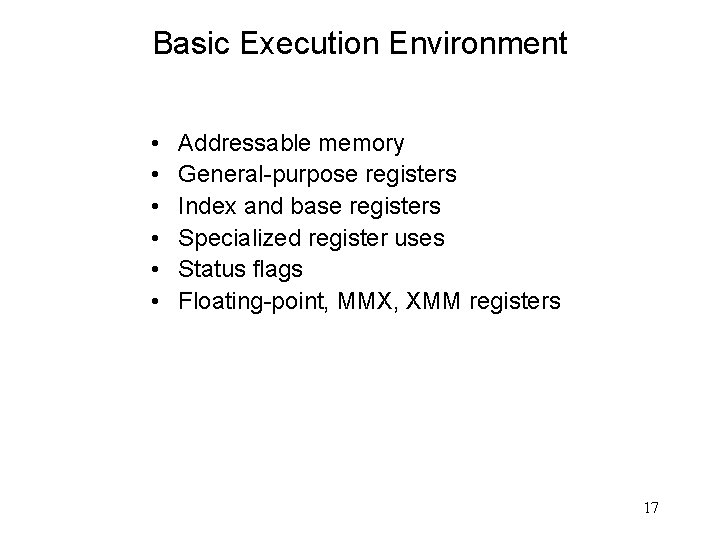 Basic Execution Environment

• Addressable memory
• General-purpose registers
• Index and base registers
• Specialized register uses
• Status flags
• Floating-point, MMX, XMM registers

17